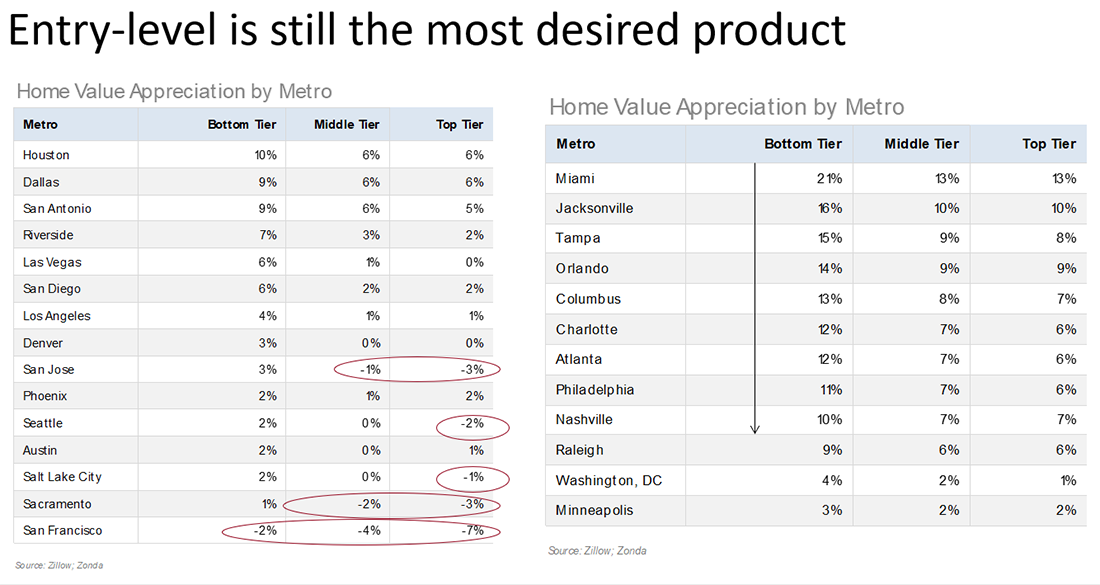 Entry-level is still the most desired product

Home Value Appreciation by Metro

| Metro | Bottom Tier | Middle Tier | Top Tier |
|---|---|---|---|
| Houston | 10% | 6% | 6% |
| Dallas | 9% | 6% | 6% |
| San Antonio | 9% | 6% | 5% |
| Riverside | 7% | 3% | 2% |
| Las Vegas | 6% | 1% | 0% |
| San Diego | 6% | 2% | 2% |
| Los Angeles | 4% | 1% | 1% |
| Denver | 3% | 0% | 0% |
| San Jose | 3% | -1% | -3% |
| Phoenix | 2% | 1% | 2% |
| Seattle | 2% | 0% | -2% |
| Austin | 2% | 0% | 1% |
| Salt Lake City | 2% | 0% | -1% |
| Sacramento | 1% | -2% | -3% |
| San Francisco | -2% | -4% | -7% |

Source: Zillow; Zonda

Home Value Appreciation by Metro

| Metro | Bottom Tier | Middle Tier | Top Tier |
|---|---|---|---|
| Miami | 21% | 13% | 13% |
| Jacksonville | 16% | 10% | 10% |
| Tampa | 15% | 9% | 8% |
| Orlando | 14% | 9% | 9% |
| Columbus | 13% | 8% | 7% |
| Charlotte | 12% | 7% | 6% |
| Atlanta | 12% | 7% | 6% |
| Philadelphia | 11% | 7% | 6% |
| Nashville | 10% | 7% | 7% |
| Raleigh | 9% | 6% | 6% |
| Washington, DC | 4% | 2% | 1% |
| Minneapolis | 3% | 2% | 2% |

Source: Zillow; Zonda